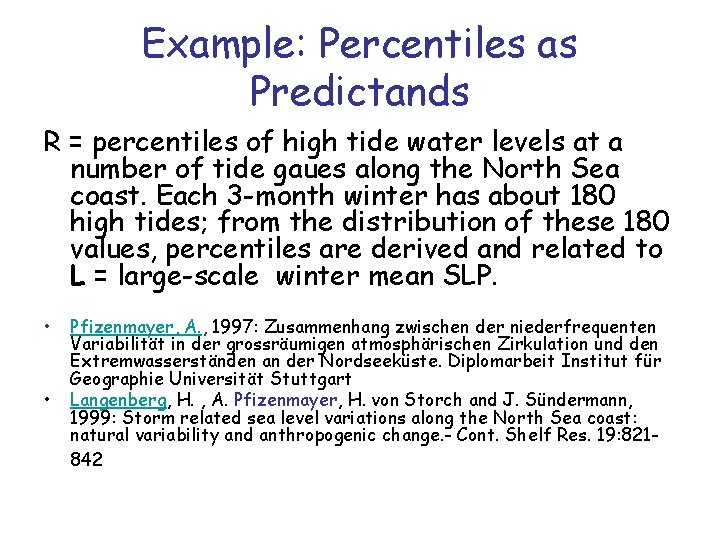 Example: Percentiles as Predictands

R = percentiles of high tide water levels at a number of tide gaues along the North Sea coast. Each 3-month winter has about 180 high tides; from the distribution of these 180 values, percentiles are derived and related to L = large-scale winter mean SLP.

• Pfizenmayer, A., 1997: Zusammenhang zwischen der niederfrequenten Variabilität in der grossräumigen atmosphärischen Zirkulation und den Extremwasserständen an der Nordseeküste. Diplomarbeit Institut für Geographie Universität Stuttgart
• Langenberg, H. , A. Pfizenmayer, H. von Storch and J. Sündermann, 1999: Storm related sea level variations along the North Sea coast: natural variability and anthropogenic change.- Cont. Shelf Res. 19:821-842